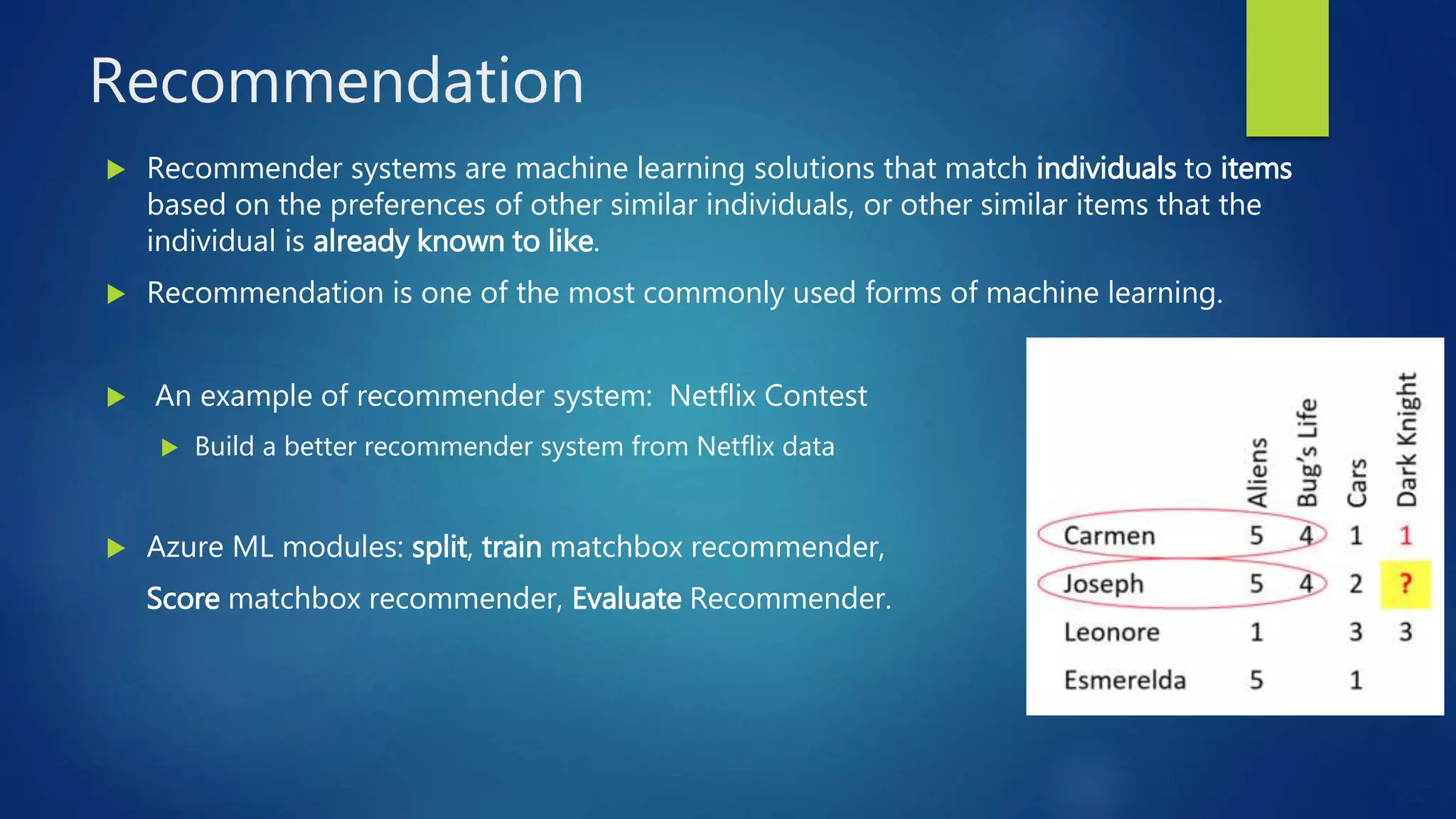 Recommendation

Recommender systems are machine learning solutions that match individuals to items based on the preferences of other similar individuals, or other similar items that the individual is already known to like.

Recommendation is one of the most commonly used forms of machine learning.

An example of recommender system: Netflix Contest

Build a better recommender system from Netflix data

Azure ML modules: split, train matchbox recommender,

Score matchbox recommender, Evaluate Recommender.

| | Aliens | Bug's Life | Cars | Dark Knight |
|---|---|---|---|---|
| Carmen | 5 | 4 | 1 | 1 |
| Joseph | 5 | 4 | 2 | ? |
| Leonore | 1 | | 3 | 3 |
| Esmerelda | 5 | | 1 | |